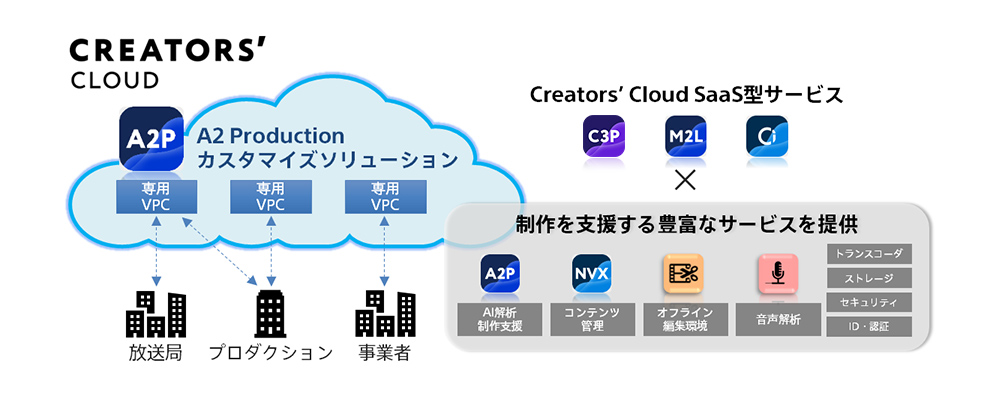 CREATORS'
CLOUD

A2P
A2 Production
カスタマイズソリューション

専用
VPC

専用
VPC

専用
VPC

放送局

プロダクション

事業者

Creators' Cloud SaaS型サービス

C3P

M2L

Ci

×

制作を支援する豊富なサービスを提供

A2P
AI解析
制作支援

NVX
コンテンツ
管理

オフライン
編集環境

音声解析

トランスコーダ

ストレージ

セキュリティ

ID・認証